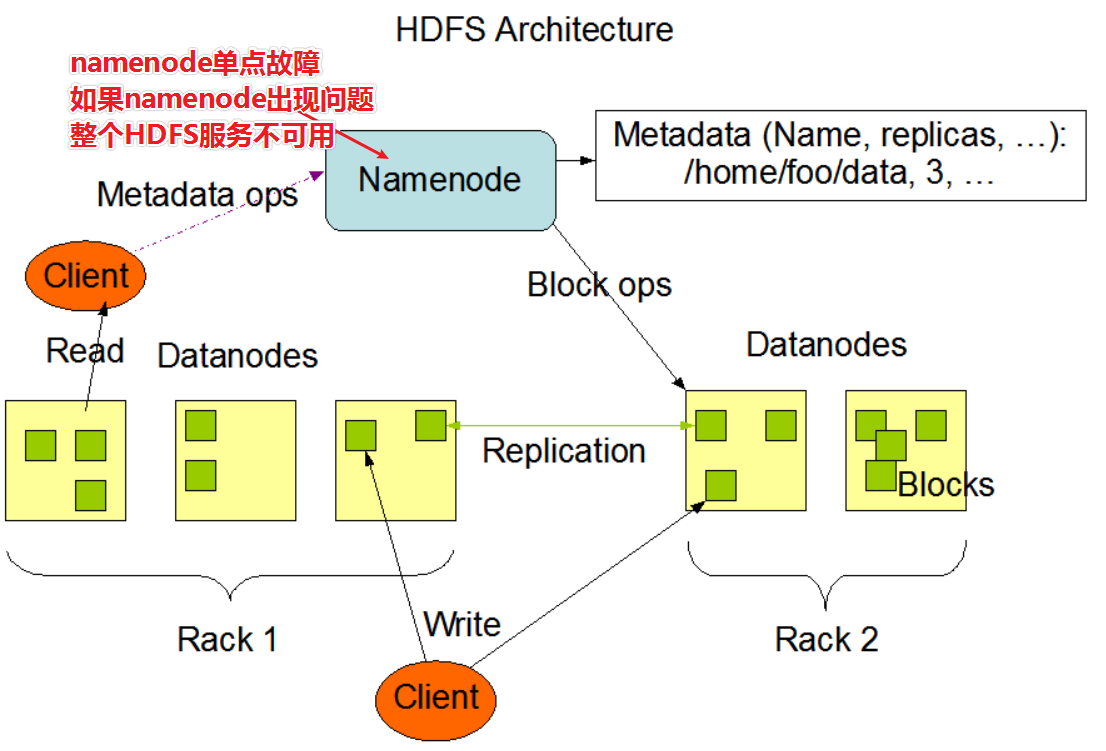 HDFS Architecture

namenode单点故障
如果namenode出现问题
整个HDFS服务不可用

Metadata ops

Namenode

Metadata (Name, replicas, …):
/home/foo/data, 3, …

Client

Block ops

Read

Datanodes

Datanodes

Replication

Blocks

Rack 1

Write

Rack 2

Client